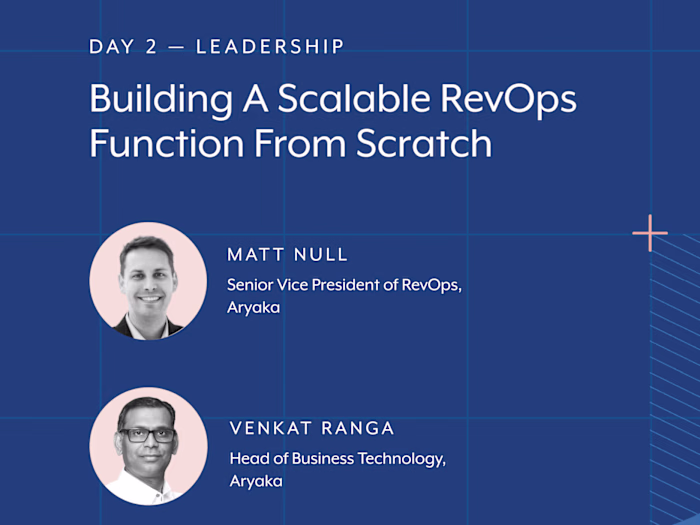 DAY 2 — LEADERSHIP

Building A Scalable RevOps Function From Scratch

MATT NULL

Senior Vice President of RevOps, Aryaka

VENKAT RANGA

Head of Business Technology, Aryaka